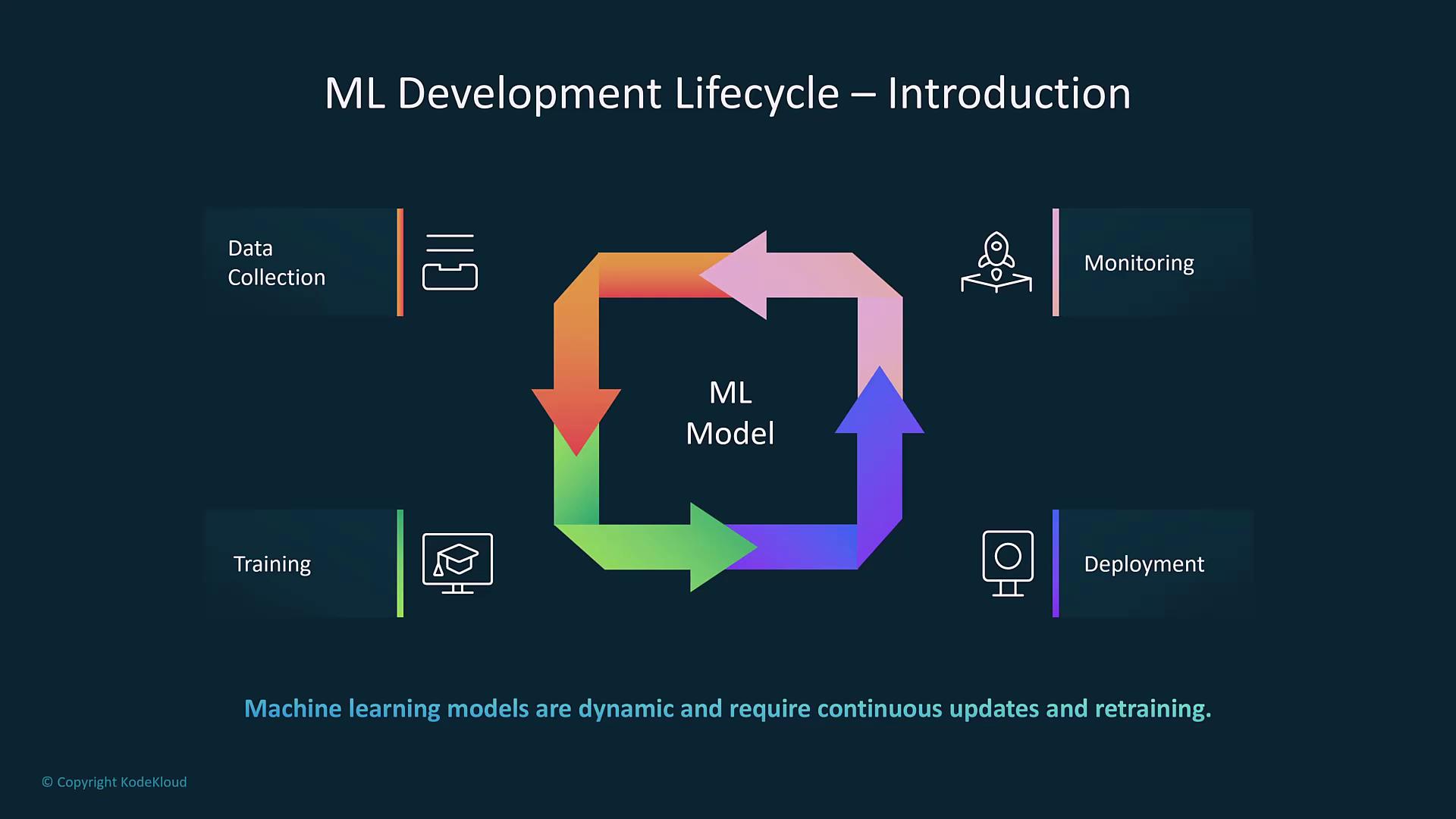 ML Development Lifecycle – Introduction

Data Collection

Monitoring

ML Model

Training

Deployment

Machine learning models are dynamic and require continuous updates and retraining.

© Copyright KodeKloud